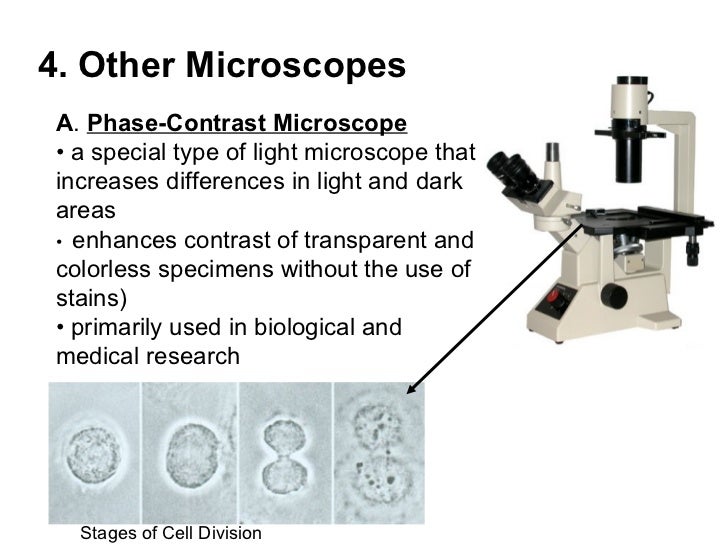 4. Other Microscopes

A. Phase-Contrast Microscope

• a special type of light microscope that increases differences in light and dark areas
• enhances contrast of transparent and colorless specimens without the use of stains)
• primarily used in biological and medical research

Stages of Cell Division